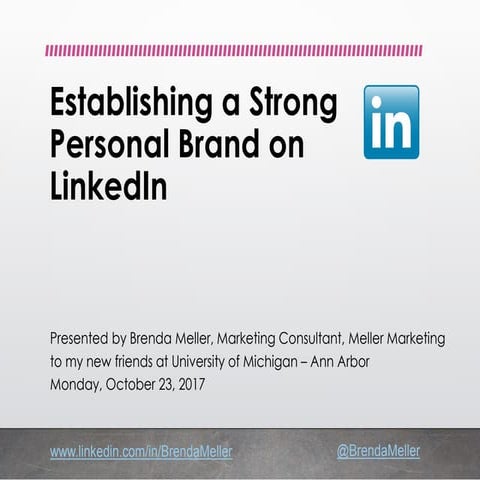 Establishing a Strong Personal Brand on LinkedIn

in

Presented by Brenda Meller, Marketing Consultant, Meller Marketing
to my new friends at University of Michigan – Ann Arbor
Monday, October 23, 2017

www.linkedin.com/in/BrendaMeller

@BrendaMeller